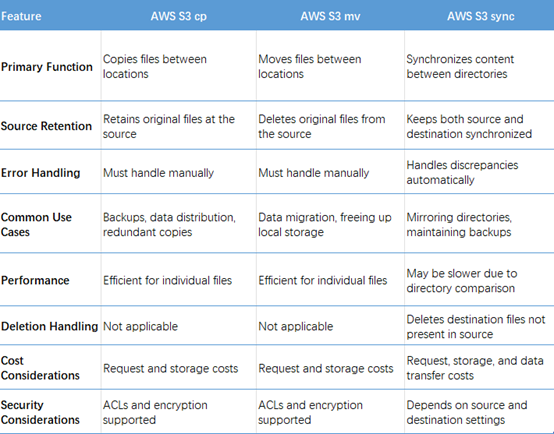 | Feature | AWS S3 cp | AWS S3 mv | AWS S3 sync |
|---|---|---|---|
| Primary Function | Copies files between locations | Moves files between locations | Synchronizes content between directories |
| Source Retention | Retains original files at the source | Deletes original files from the source | Keeps both source and destination synchronized |
| Error Handling | Must handle manually | Must handle manually | Handles discrepancies automatically |
| Common Use Cases | Backups, data distribution, redundant copies | Data migration, freeing up local storage | Mirroring directories, maintaining backups |
| Performance | Efficient for individual files | Efficient for individual files | May be slower due to directory comparison |
| Deletion Handling | Not applicable | Not applicable | Deletes destination files not present in source |
| Cost Considerations | Request and storage costs | Request and storage costs | Request, storage, and data transfer costs |
| Security Considerations | ACLs and encryption supported | ACLs and encryption supported | Depends on source and destination settings |